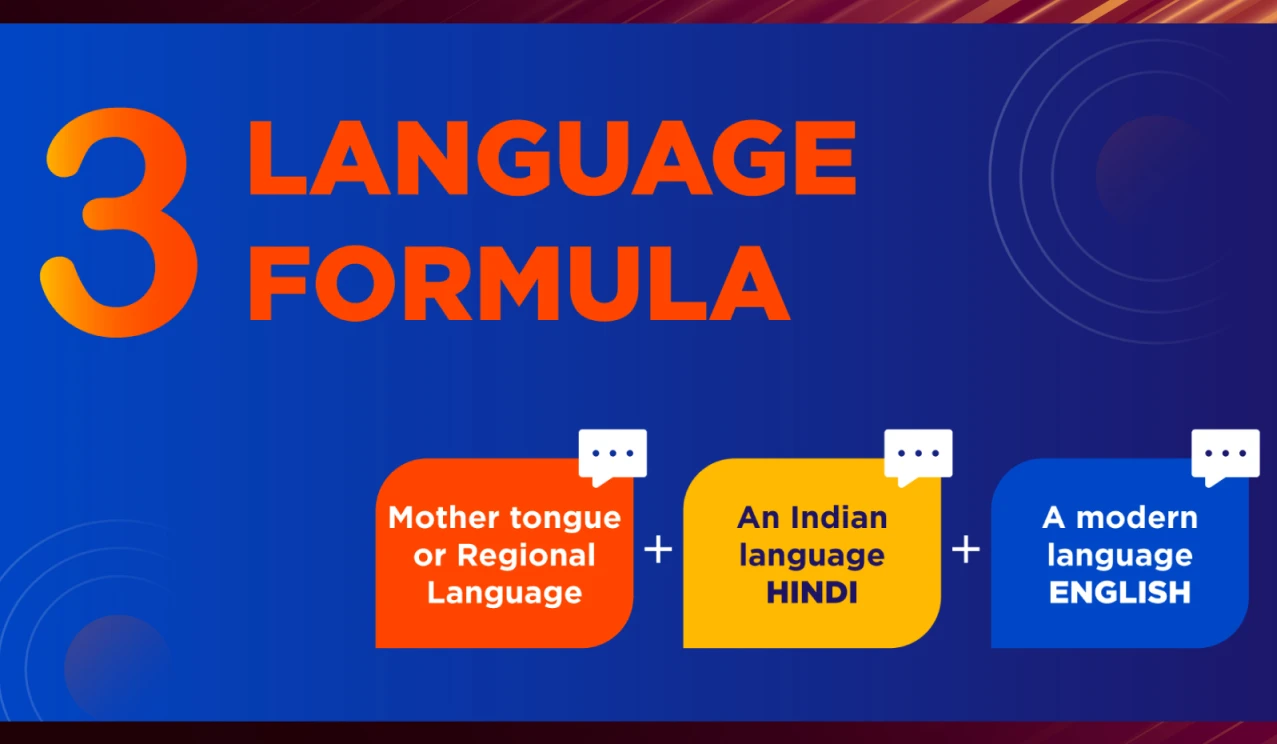 3 LANGUAGE FORMULA

Mother tongue or Regional Language + An Indian language HINDI + A modern language ENGLISH